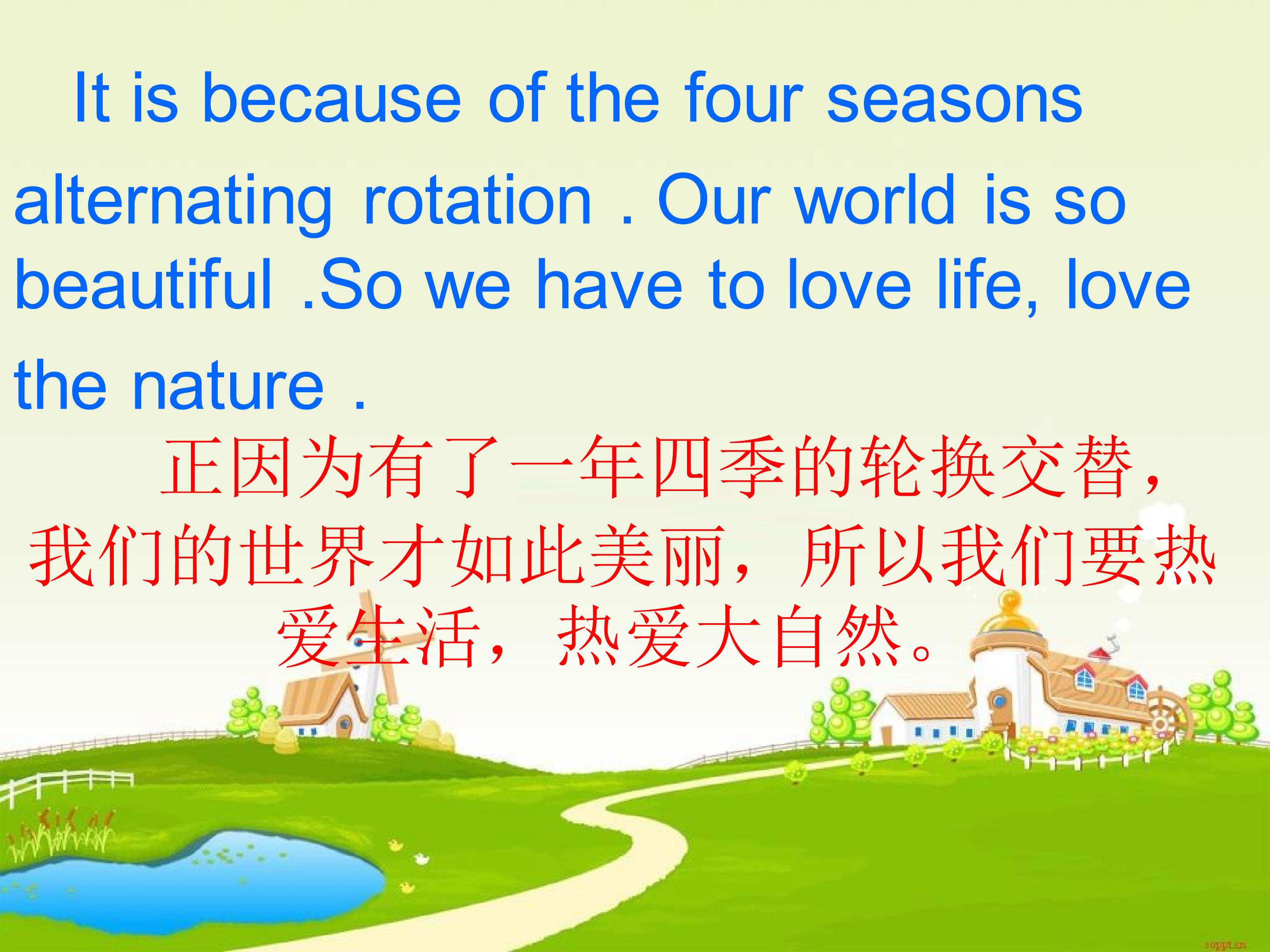 It is because of the four seasons alternating rotation . Our world is so beautiful .So we have to love life, love the nature .

正因为有了一年四季的轮换交替，我们的世界才如此美丽，所以我们要热爱生活，热爱大自然。

soppt.cn